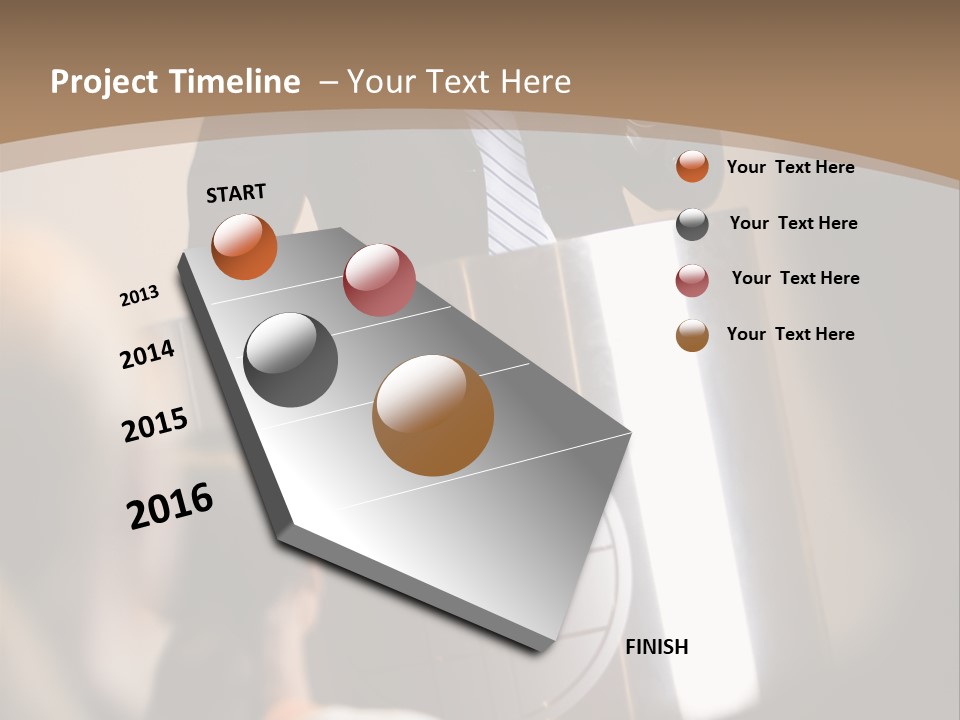 Project Timeline – Your Text Here

START

2013

2014

2015

2016

FINISH

Your Text Here

Your Text Here

Your Text Here

Your Text Here